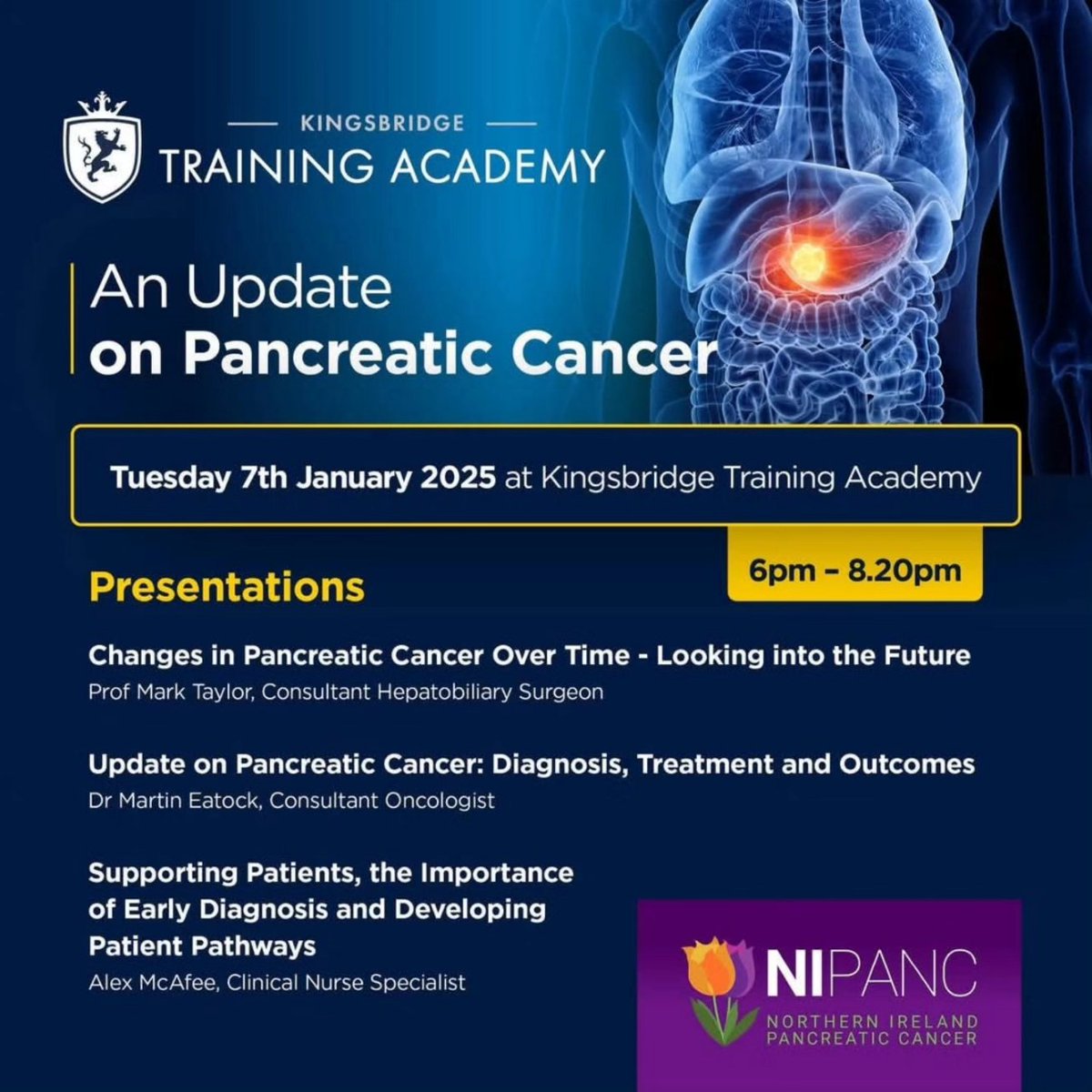 KINGSBRIDGE
TRAINING ACADEMY

An Update
on Pancreatic Cancer

Tuesday 7th January 2025 at Kingsbridge Training Academy

6pm – 8.20pm

Presentations

Changes in Pancreatic Cancer Over Time - Looking into the Future
Prof Mark Taylor, Consultant Hepatobiliary Surgeon

Update on Pancreatic Cancer: Diagnosis, Treatment and Outcomes
Dr Martin Eatock, Consultant Oncologist

Supporting Patients, the Importance of Early Diagnosis and Developing Patient Pathways
Alex McAfee, Clinical Nurse Specialist

NIPANC
NORTHERN IRELAND PANCREATIC CANCER